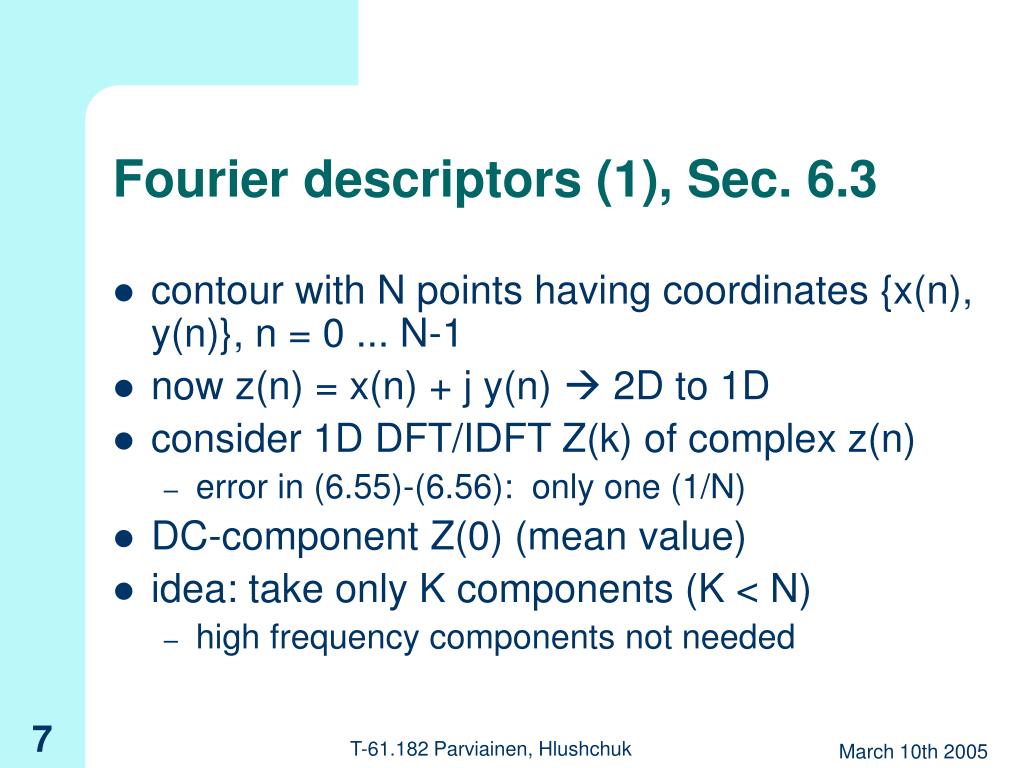 Fourier descriptors (1), Sec. 6.3

- contour with N points having coordinates {x(n), y(n)}, n = 0 ... N-1
- now z(n) = x(n) + j y(n) → 2D to 1D
- consider 1D DFT/IDFT Z(k) of complex z(n)
  – error in (6.55)-(6.56): only one (1/N)
- DC-component Z(0) (mean value)
- idea: take only K components (K < N)
  – high frequency components not needed

7

T-61.182 Parviainen, Hlushchuk

March 10th 2005